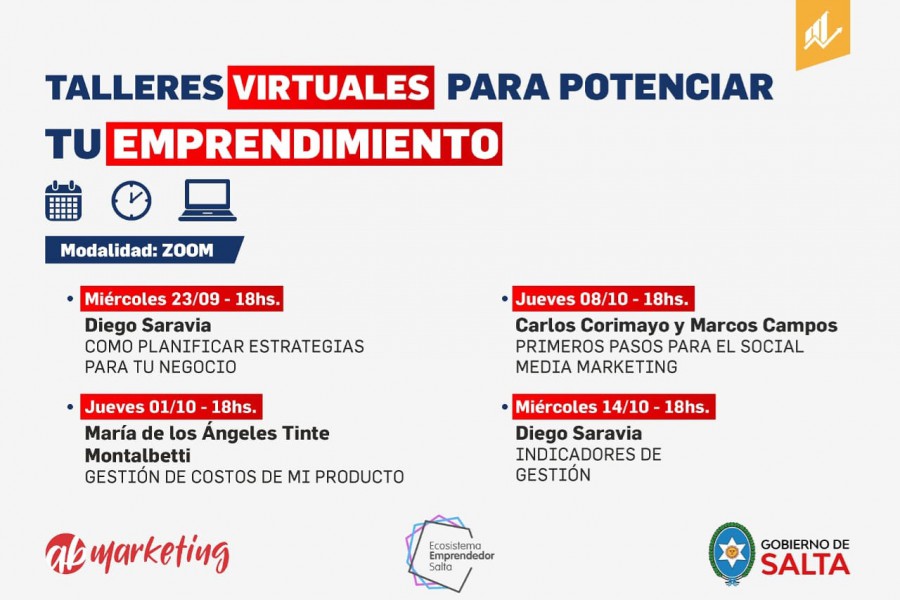 TALLERES VIRTUALES PARA POTENCIAR TU EMPRENDIMIENTO

Modalidad: ZOOM

• Miércoles 23/09 - 18hs.
Diego Saravia
COMO PLANIFICAR ESTRATEGIAS PARA TU NEGOCIO

• Jueves 01/10 - 18hs.
María de los Ángeles Tinte Montalbetti
GESTIÓN DE COSTOS DE MI PRODUCTO

• Jueves 08/10 - 18hs.
Carlos Corimayo y Marcos Campos
PRIMEROS PASOS PARA EL SOCIAL MEDIA MARKETING

• Miércoles 14/10 - 18hs.
Diego Saravia
INDICADORES DE GESTIÓN

ab marketing

Ecosistema Emprendedor Salta

GOBIERNO DE SALTA